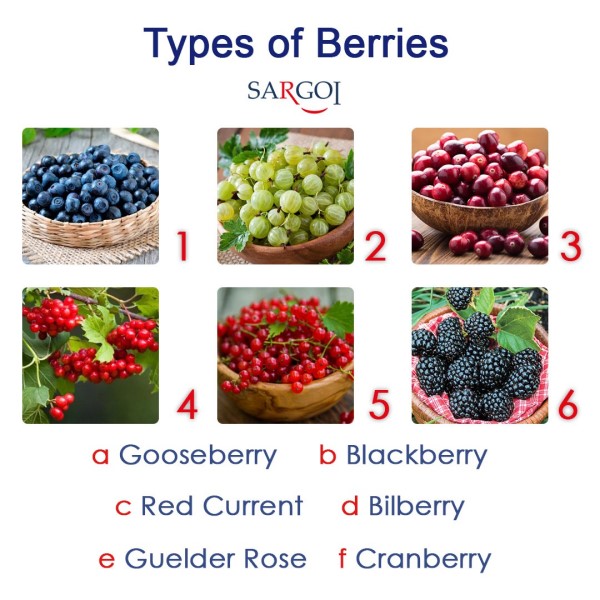 Types of Berries

SARGOI

1

2

3

4

5

6

a Gooseberry b Blackberry

c Red Current d Bilberry

e Guelder Rose f Cranberry